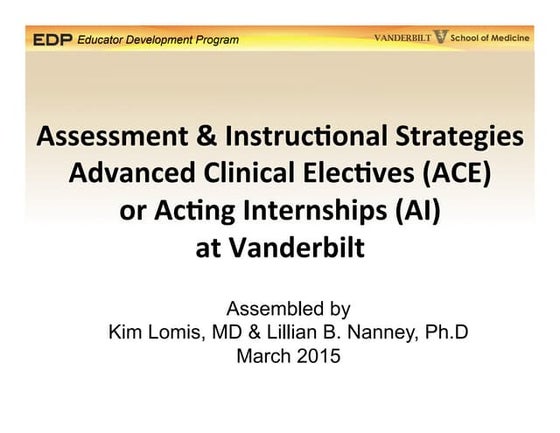 EDP Educator Development Program

VANDERBILT School of Medicine

Assessment & Instructional Strategies
Advanced Clinical Electives (ACE)
or Acting Internships (AI)
at Vanderbilt

Assembled by
Kim Lomis, MD & Lillian B. Nanney, Ph.D
March 2015